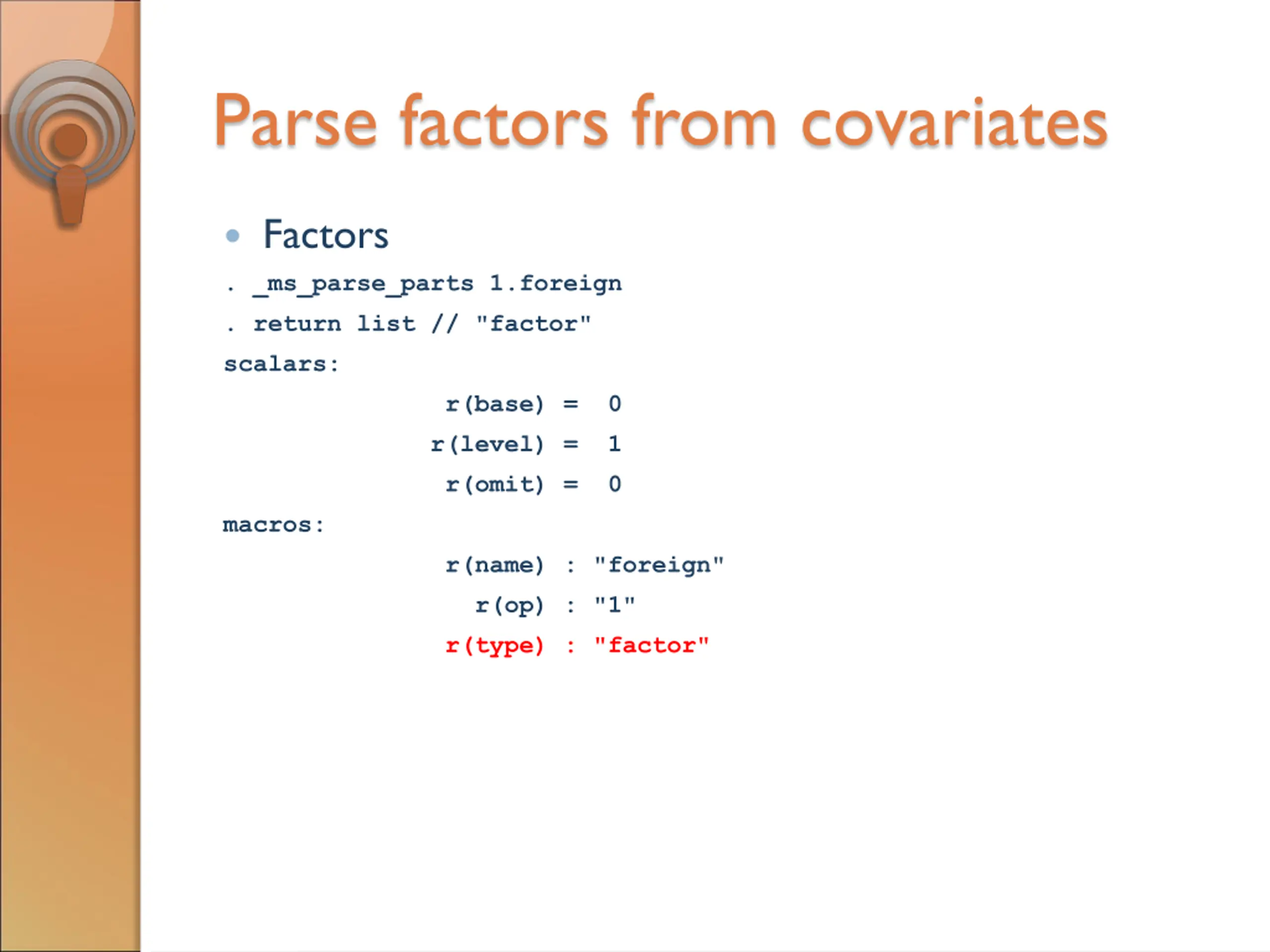 Parse factors from covariates

• Factors

. _ms_parse_parts 1.foreign
. return list // "factor"
scalars:
r(base) = 0
r(level) = 1
r(omit) = 0
macros:
r(name) : "foreign"
r(op) : "1"
r(type) : "factor"